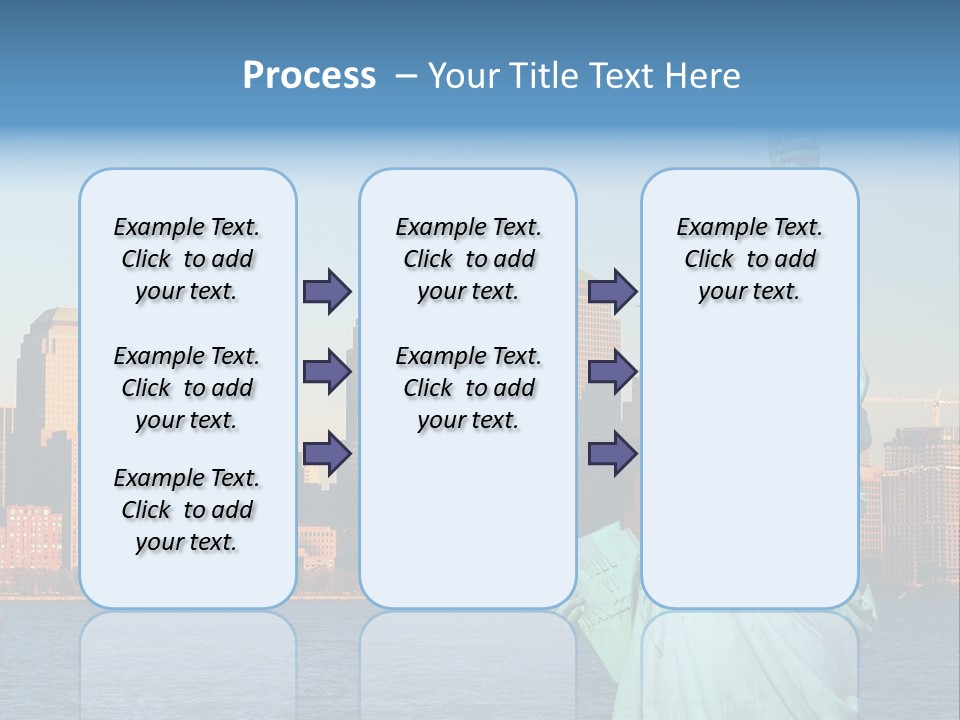 Process – Your Title Text Here

Example Text. Click to add your text.

Example Text. Click to add your text.

Example Text. Click to add your text.

Example Text. Click to add your text.

Example Text. Click to add your text.

Example Text. Click to add your text.